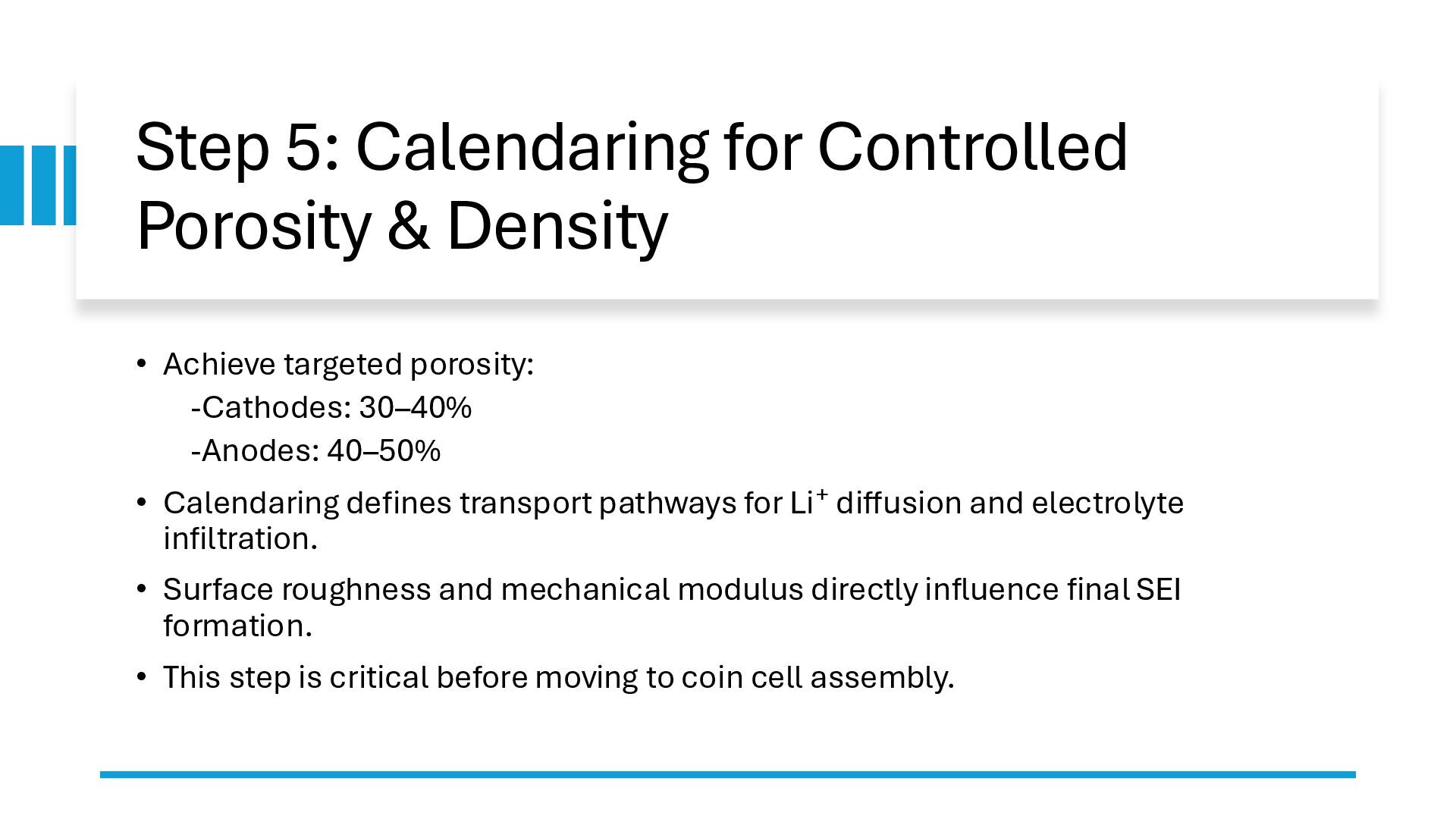 Step 5: Calendaring for Controlled Porosity & Density

• Achieve targeted porosity:
-Cathodes: 30–40%
-Anodes: 40–50%

• Calendaring defines transport pathways for $Li^+$ diffusion and electrolyte infiltration.

• Surface roughness and mechanical modulus directly influence final SEI formation.

• This step is critical before moving to coin cell assembly.